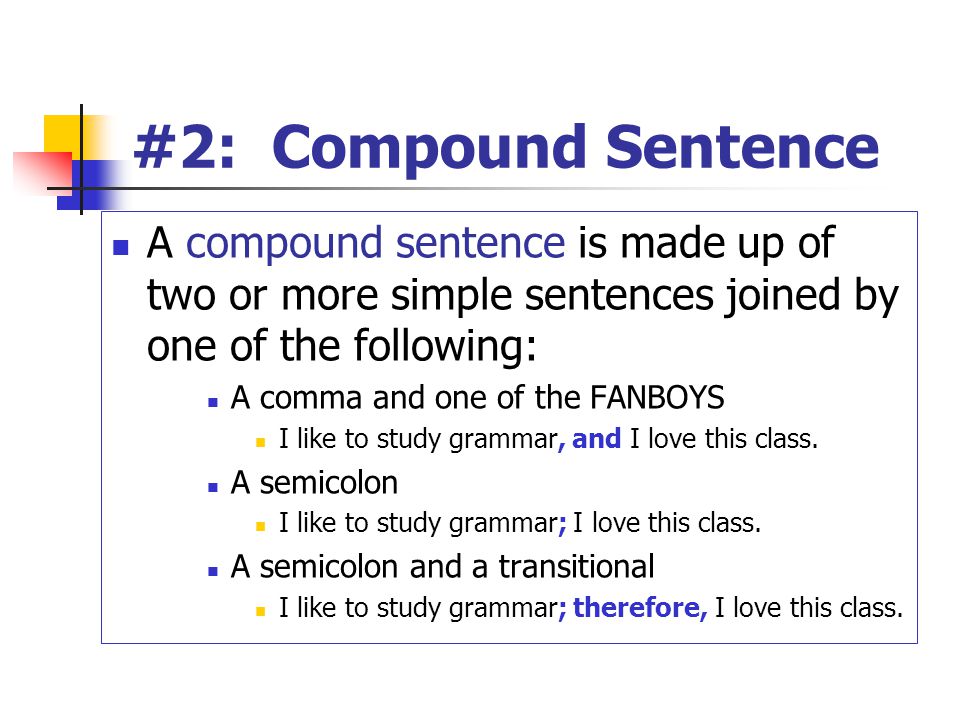 #2: Compound Sentence

A compound sentence is made up of two or more simple sentences joined by one of the following:

A comma and one of the FANBOYS

I like to study grammar, and I love this class.

A semicolon

I like to study grammar; I love this class.

A semicolon and a transitional

I like to study grammar; therefore, I love this class.